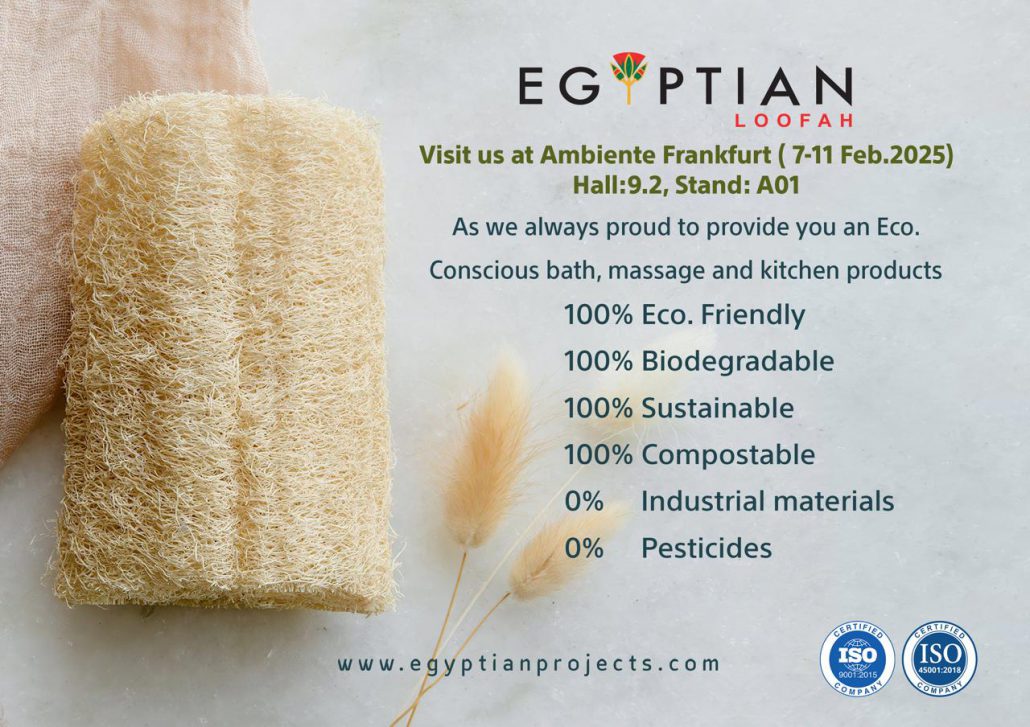 EGYPTIAN
LOOFAH

Visit us at Ambiente Frankfurt ( 7-11 Feb.2025)
Hall:9.2, Stand: A01

As we always proud to provide you an Eco.

Conscious bath, massage and kitchen products

100% Eco. Friendly
100% Biodegradable
100% Sustainable
100% Compostable
0% Industrial materials
0% Pesticides

www.egyptianprojects.com

CERTIFIED ISO 9001:2015 COMPANY

CERTIFIED ISO 45001:2018 COMPANY